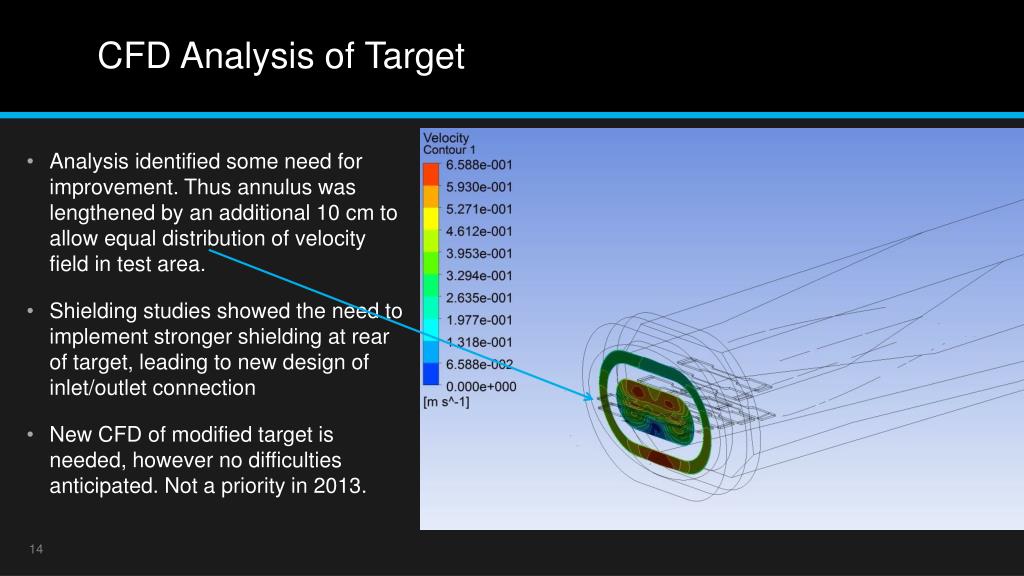 CFD Analysis of Target

• Analysis identified some need for improvement. Thus annulus was lengthened by an additional 10 cm to allow equal distribution of velocity field in test area.

• Shielding studies showed the need to implement stronger shielding at rear of target, leading to new design of inlet/outlet connection

• New CFD of modified target is needed, however no difficulties anticipated. Not a priority in 2013.

Velocity
Contour 1
6.588e-001
5.930e-001
5.271e-001
4.612e-001
3.953e-001
3.294e-001
2.635e-001
1.977e-001
1.318e-001
6.588e-002
0.000e+000
[m s^-1]

14